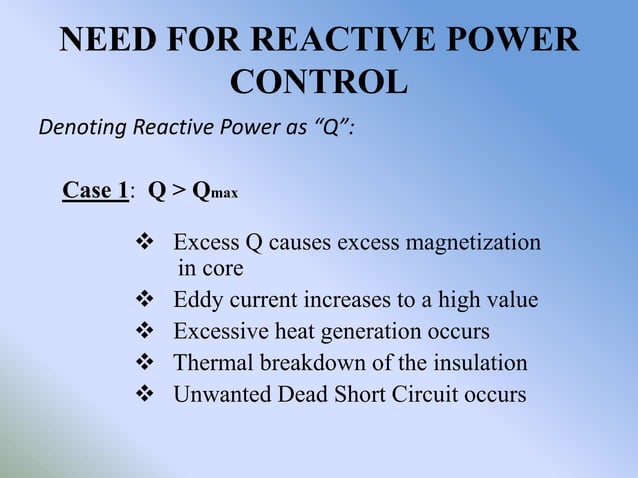 NEED FOR REACTIVE POWER CONTROL

Denoting Reactive Power as “Q”:

Case 1: $Q > Q_{max}$

❖ Excess Q causes excess magnetization in core
❖ Eddy current increases to a high value
❖ Excessive heat generation occurs
❖ Thermal breakdown of the insulation
❖ Unwanted Dead Short Circuit occurs